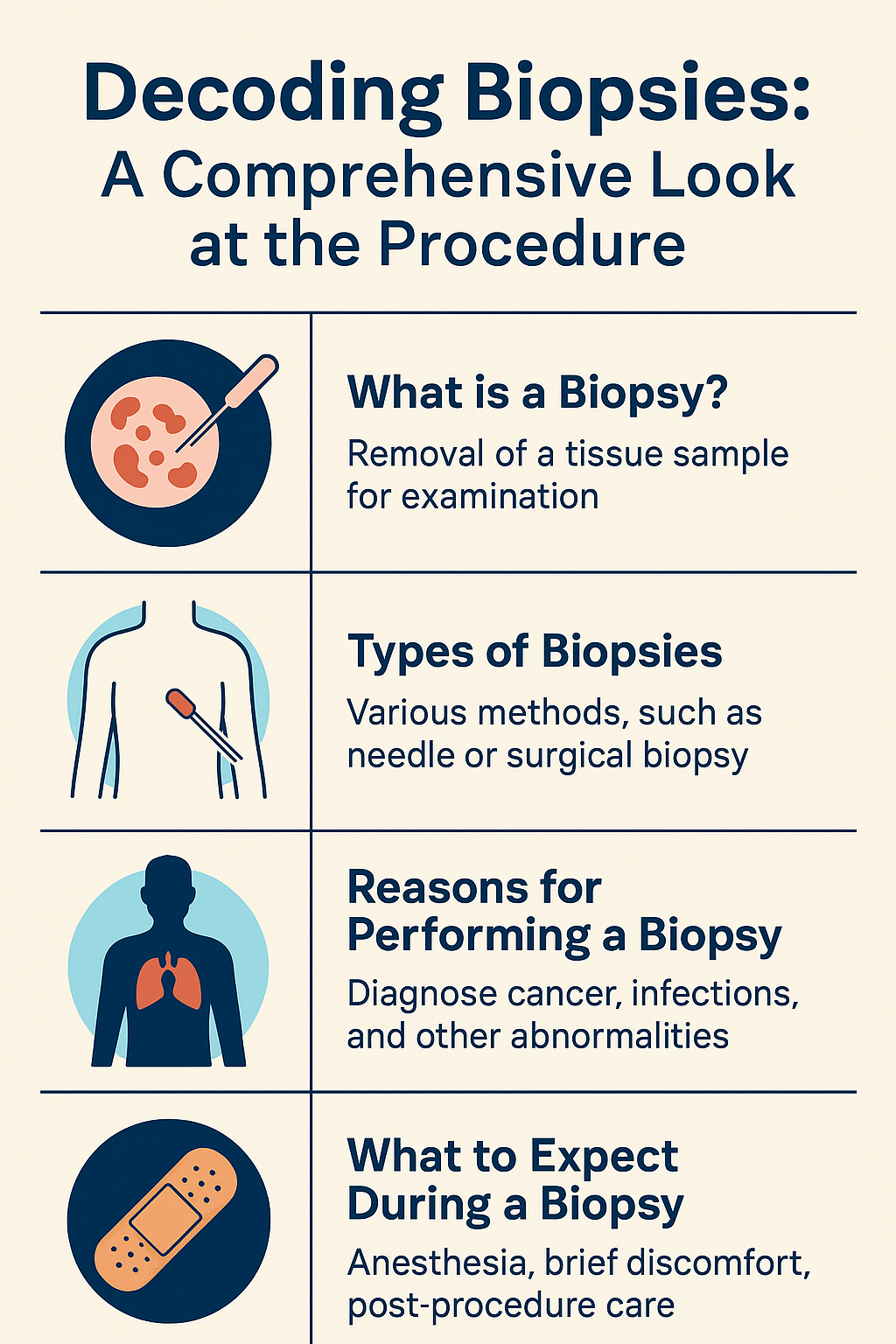 Decoding Biopsies:
A Comprehensive Look at the Procedure

What is a Biopsy?

Removal of a tissue sample for examination

Types of Biopsies

Various methods, such as needle or surgical biopsy

Reasons for Performing a Biopsy

Diagnose cancer, infections, and other abnormalities

What to Expect During a Biopsy

Anesthesia, brief discomfort, post-procedure care